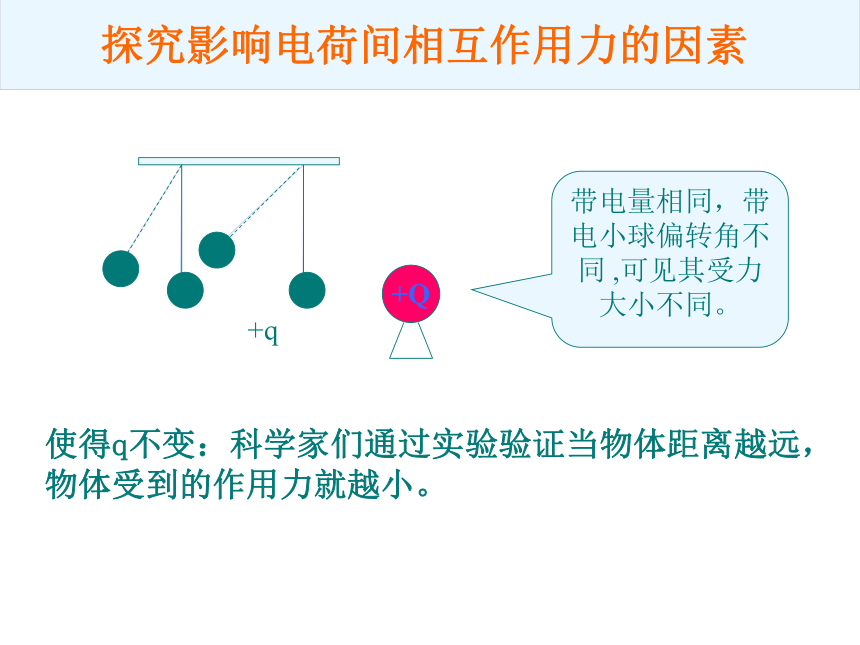 探究影响电荷间相互作用力的因素

+q

+Q

带电量相同，带电小球偏转角不同,可见其受力大小不同。

使得q不变：科学家们通过实验验证当物体距离越远，物体受到的作用力就越小。